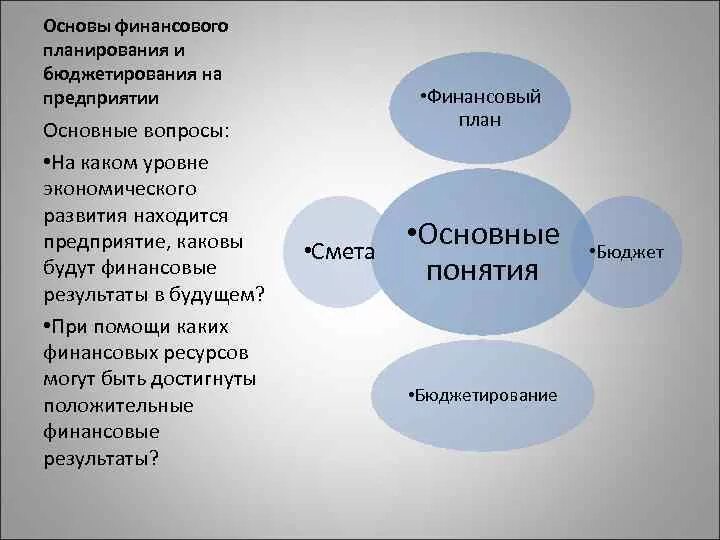 Основы финансового планирования и бюджетирования на предприятии

Основные вопросы:

•На каком уровне экономического развития находится предприятие, каковы будут финансовые результаты в будущем?

•При помощи каких финансовых ресурсов могут быть достигнуты положительные финансовые результаты?

•Финансовый план

•Смета

•Основные понятия

•Бюджет

•Бюджетирование